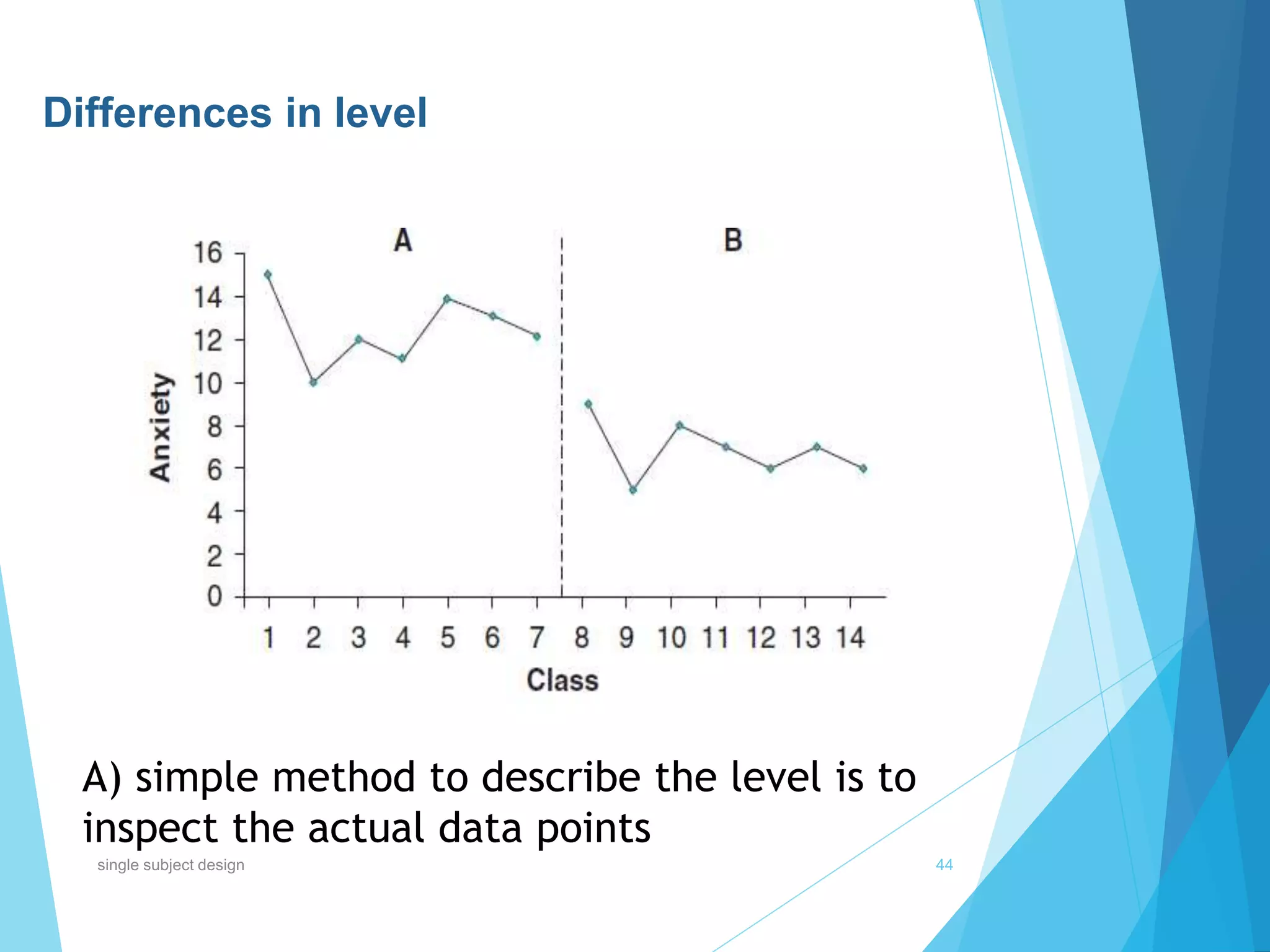 Differences in level

A

B

16
14
12
10
8
6
4
2
0

Anxiety

1 2 3 4 5 6 7 8 9 10 11 12 13 14

Class

A) simple method to describe the level is to inspect the actual data points

single subject design

44